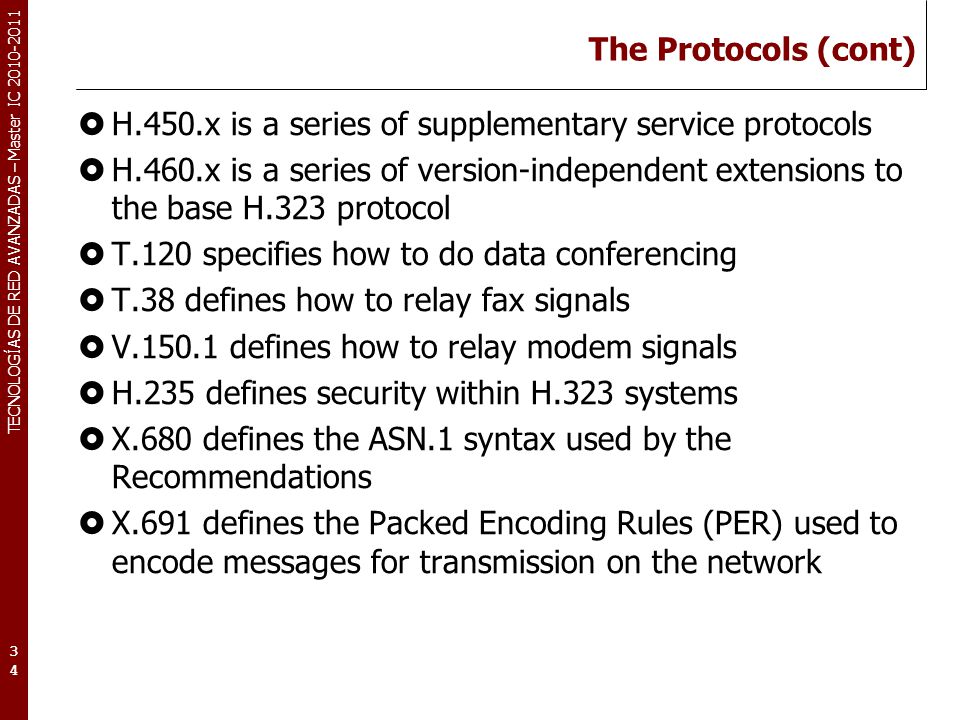 TECNOLOGÍAS DE RED AVANZADAS – Master IC 2010-2011

The Protocols (cont)

H.450.x is a series of supplementary service protocols

H.460.x is a series of version-independent extensions to the base H.323 protocol

T.120 specifies how to do data conferencing

T.38 defines how to relay fax signals

V.150.1 defines how to relay modem signals

H.235 defines security within H.323 systems

X.680 defines the ASN.1 syntax used by the Recommendations

X.691 defines the Packed Encoding Rules (PER) used to encode messages for transmission on the network

34